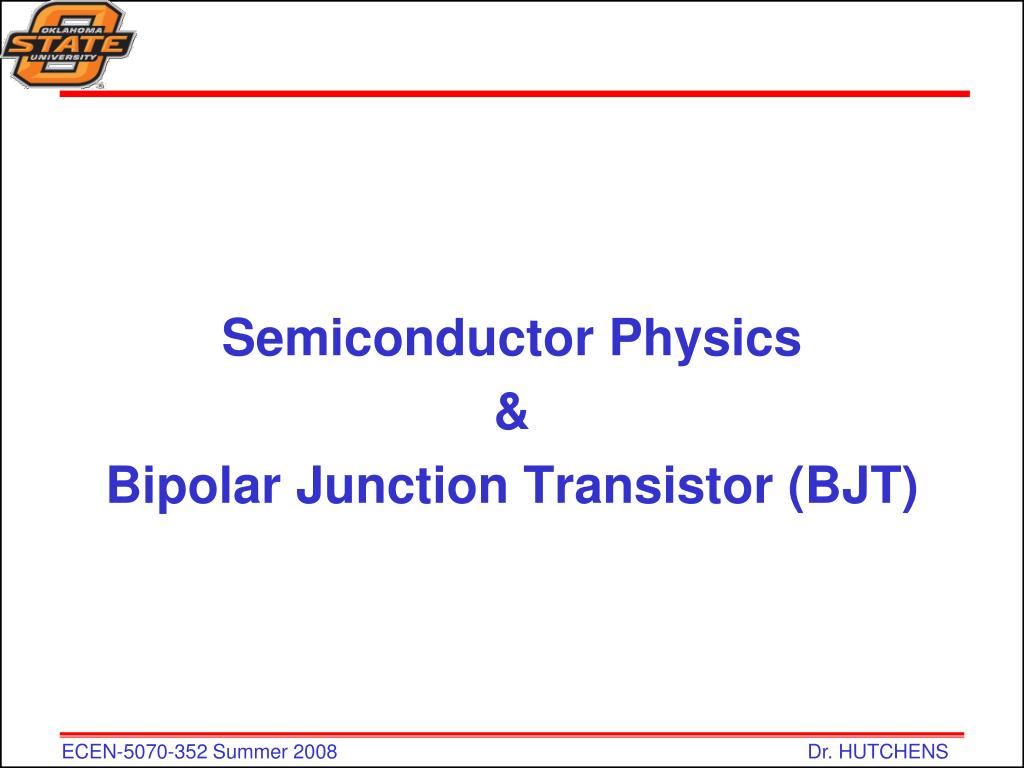 OKLAHOMA STATE UNIVERSITY

Semiconductor Physics

&

Bipolar Junction Transistor (BJT)

ECEN-5070-352 Summer 2008

Dr. HUTCHENS